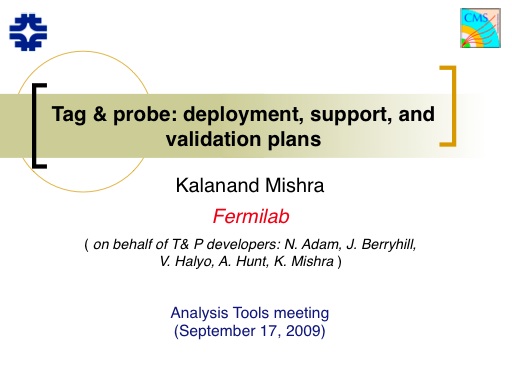 CMS

Tag & probe: deployment, support, and validation plans

Kalanand Mishra

Fermilab

( on behalf of T& P developers: N. Adam, J. Berryhill, V. Halyo, A. Hunt, K. Mishra )

Analysis Tools meeting
(September 17, 2009)